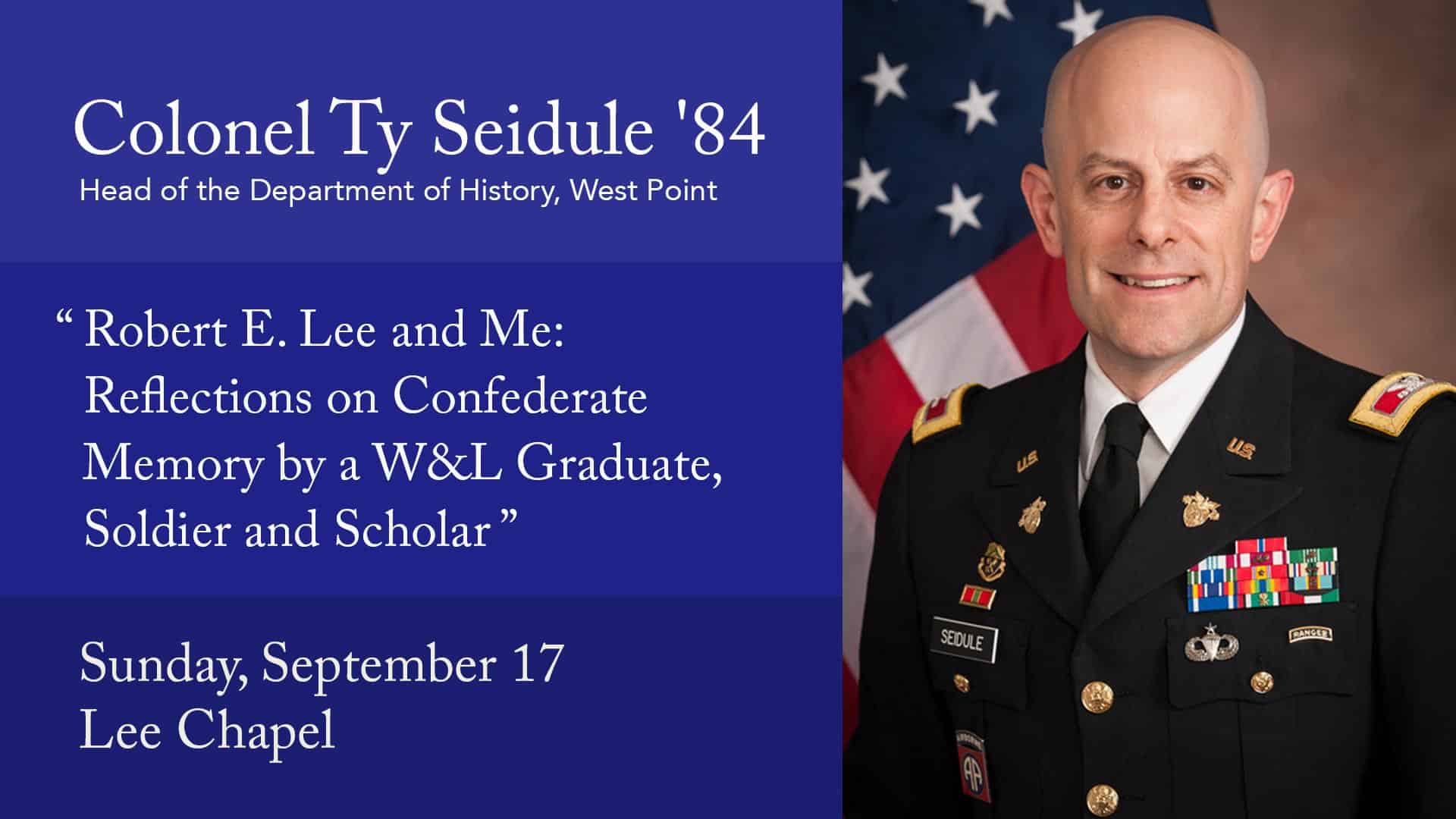 Colonel Ty Seidule '84
Head of the Department of History, West Point

" Robert E. Lee and Me: Reflections on Confederate Memory by a W&L Graduate, Soldier and Scholar "

Sunday, September 17
Lee Chapel

U.S.
U.S.
SEIDULE
RANGER
AIRBORNE
AA